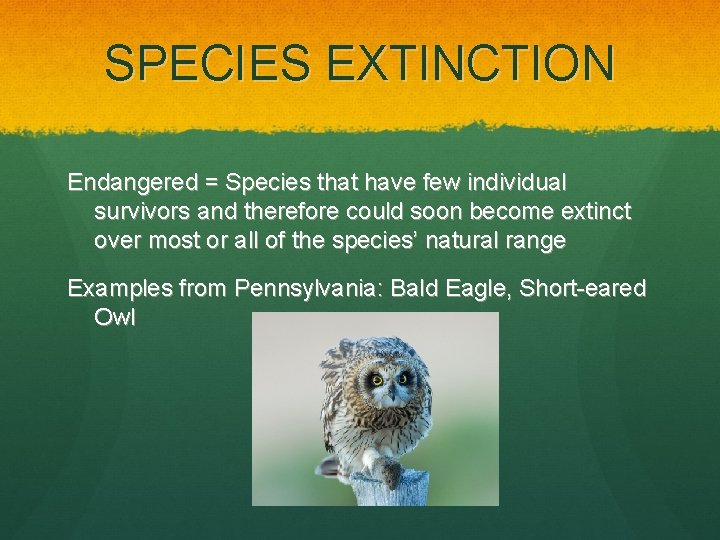 SPECIES EXTINCTION

Endangered = Species that have few individual survivors and therefore could soon become extinct over most or all of the species' natural range

Examples from Pennsylvania: Bald Eagle, Short-eared Owl